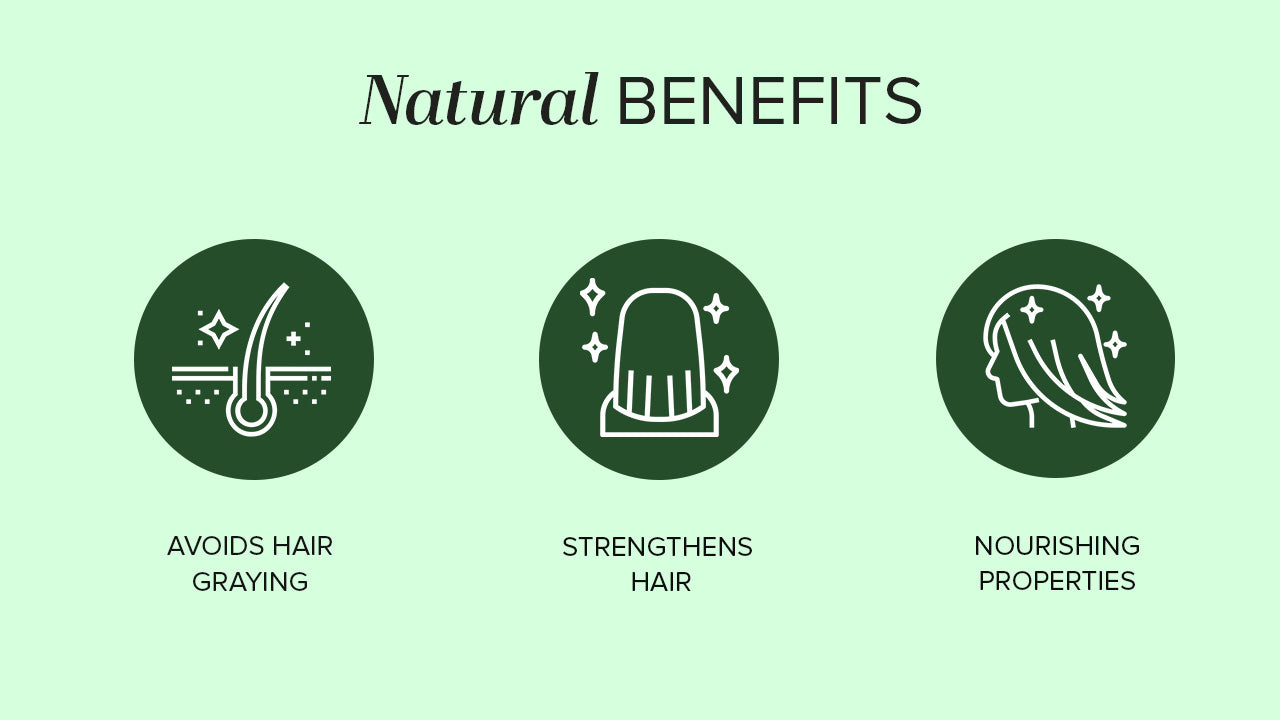 Natural BENEFITS

AVOIDS HAIR GRAYING

STRENGTHENS HAIR

NOURISHING PROPERTIES